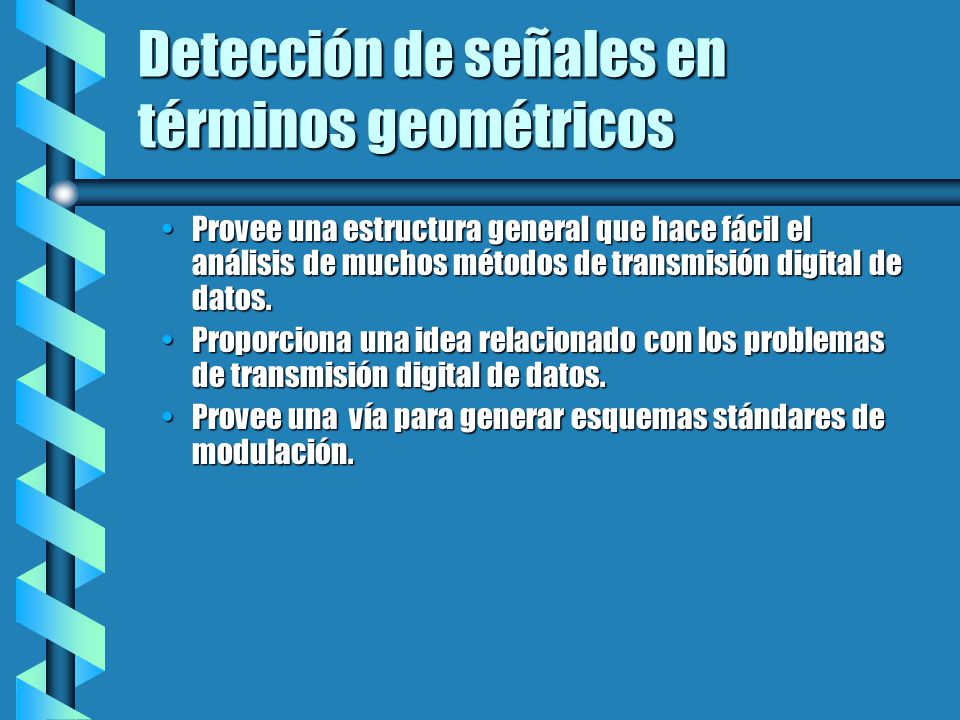 Detección de señales en términos geométricos

• Provee una estructura general que hace fácil el análisis de muchos métodos de transmisión digital de datos.
• Proporciona una idea relacionado con los problemas de transmisión digital de datos.
• Provee una vía para generar esquemas stándares de modulación.